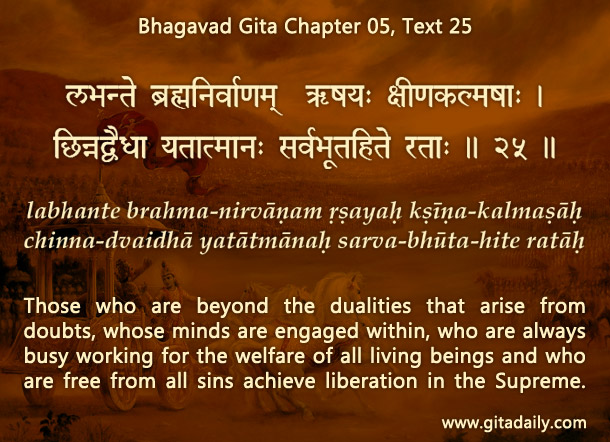 Bhagavad Gita Chapter 05, Text 25

लभन्ते ब्रह्मनिर्वाणम् ऋषयः क्षीणकल्मषाः ।
छिन्नद्वैधा यतात्मानः सर्वभूतहिते रताः ॥ २५ ॥

labhante brahma-nirvāṇam ṛṣayaḥ kṣīṇa-kalmaṣāḥ
chinna-dvaidhā yatātmānaḥ sarva-bhūta-hite ratāḥ

Those who are beyond the dualities that arise from doubts, whose minds are engaged within, who are always busy working for the welfare of all living beings and who are free from all sins achieve liberation in the Supreme.

www.gitadaily.com